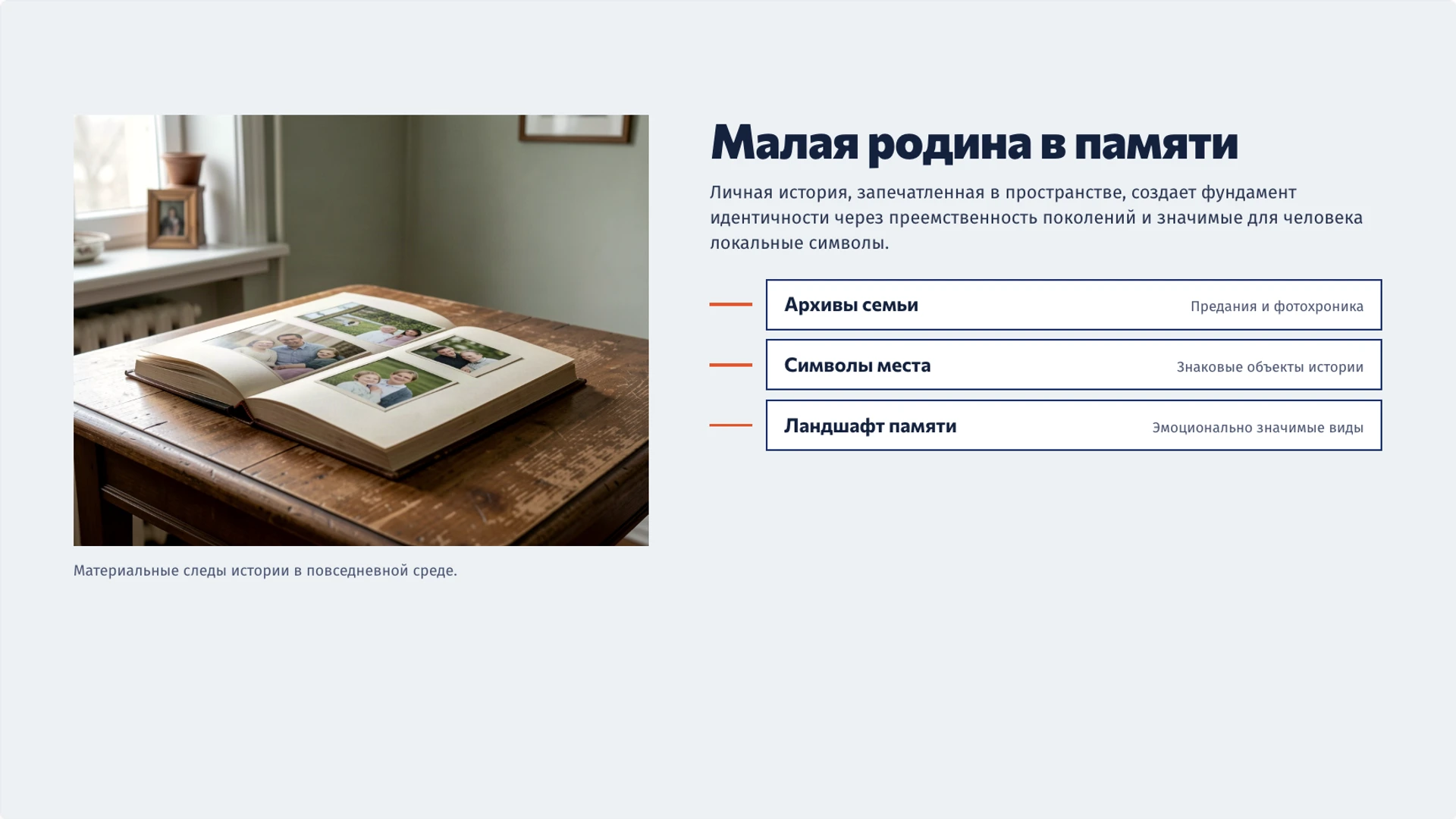 Материальные следы истории в повседневной среде.

Малая родина в памяти

Личная история, запечатленная в пространстве, создает фундамент идентичности через преемственность поколений и значимые для человека локальные символы.

Архивы семьи
Предания и фотохроника

Символы места
Знаковые объекты истории

Ландшафт памяти
Эмоционально значимые виды